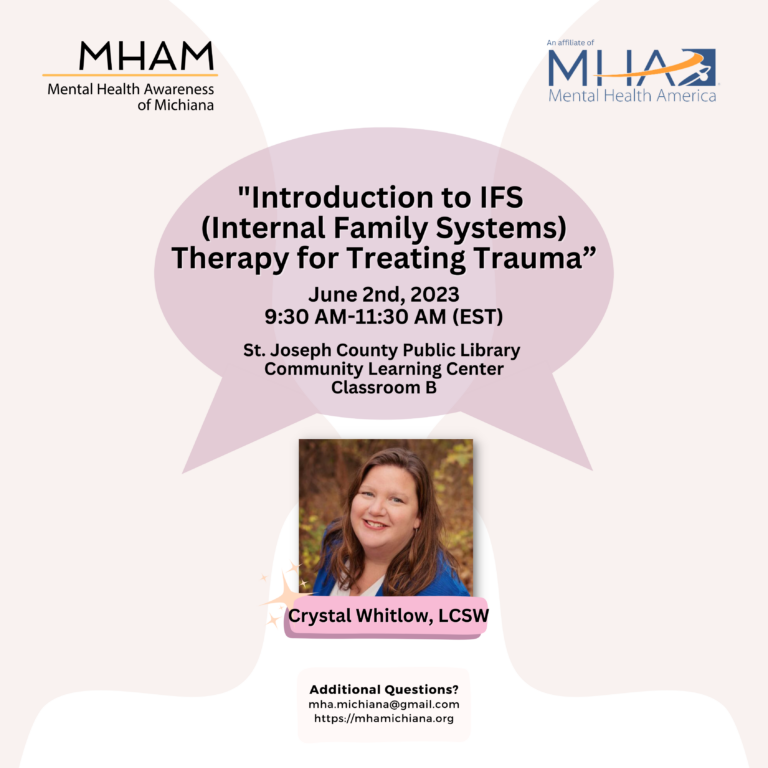 MHAM
Mental Health Awareness of Michiana

An affiliate of
MHA
Mental Health America

"Introduction to IFS (Internal Family Systems) Therapy for Treating Trauma”

June 2nd, 2023
9:30 AM-11:30 AM (EST)

St. Joseph County Public Library
Community Learning Center
Classroom B

Crystal Whitlow, LCSW

Additional Questions?
mha.michiana@gmail.com
https://mhamichiana.org